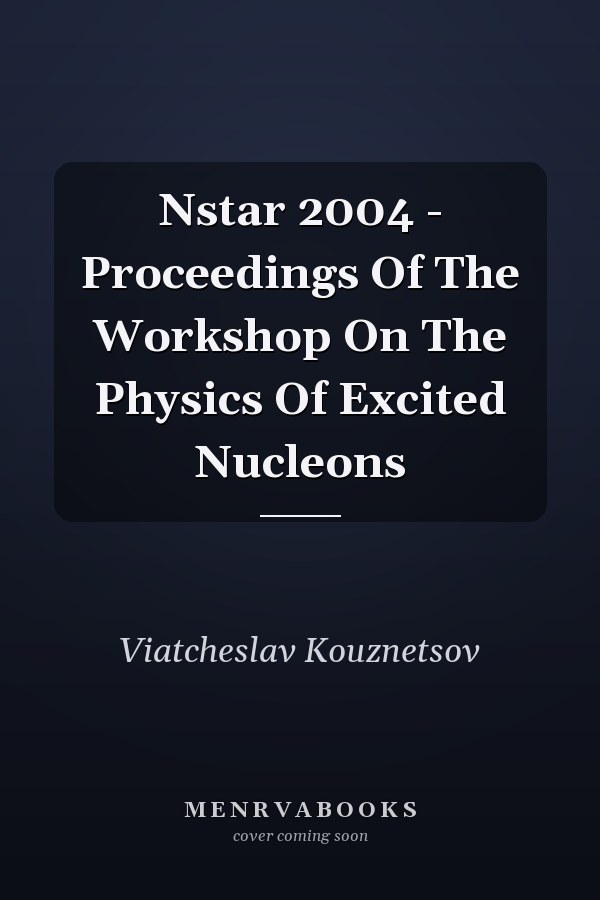 Nstar 2004 - Proceedings Of The Workshop On The Physics Of Excited Nucleons

Viatcheslav Kouznetsov

MENRVABOOKS
cover coming soon